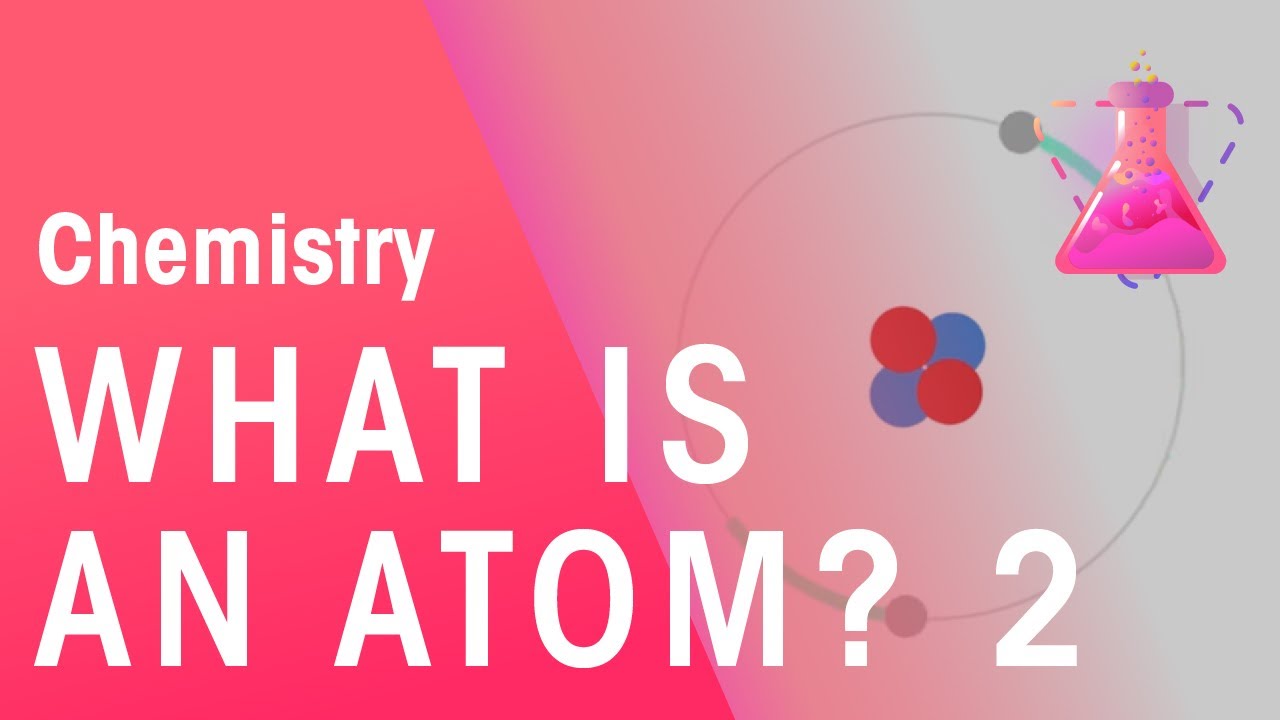 Chemistry

WHAT IS AN ATOM? 2